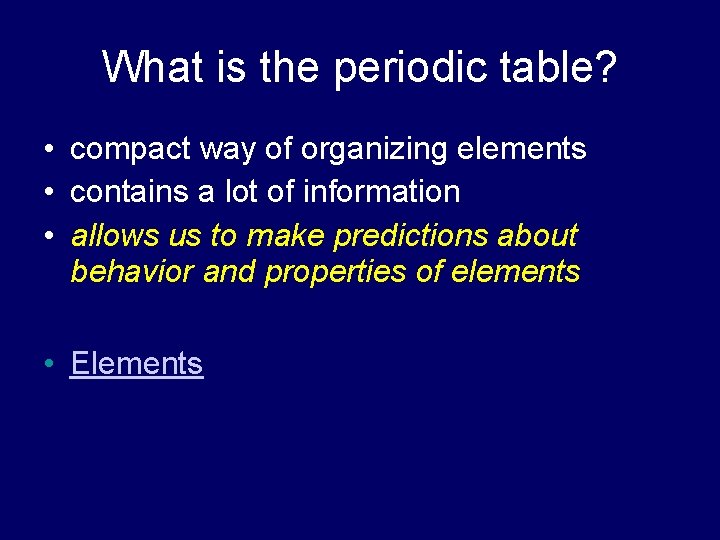 What is the periodic table?

• compact way of organizing elements
• contains a lot of information
• allows us to make predictions about behavior and properties of elements

• Elements